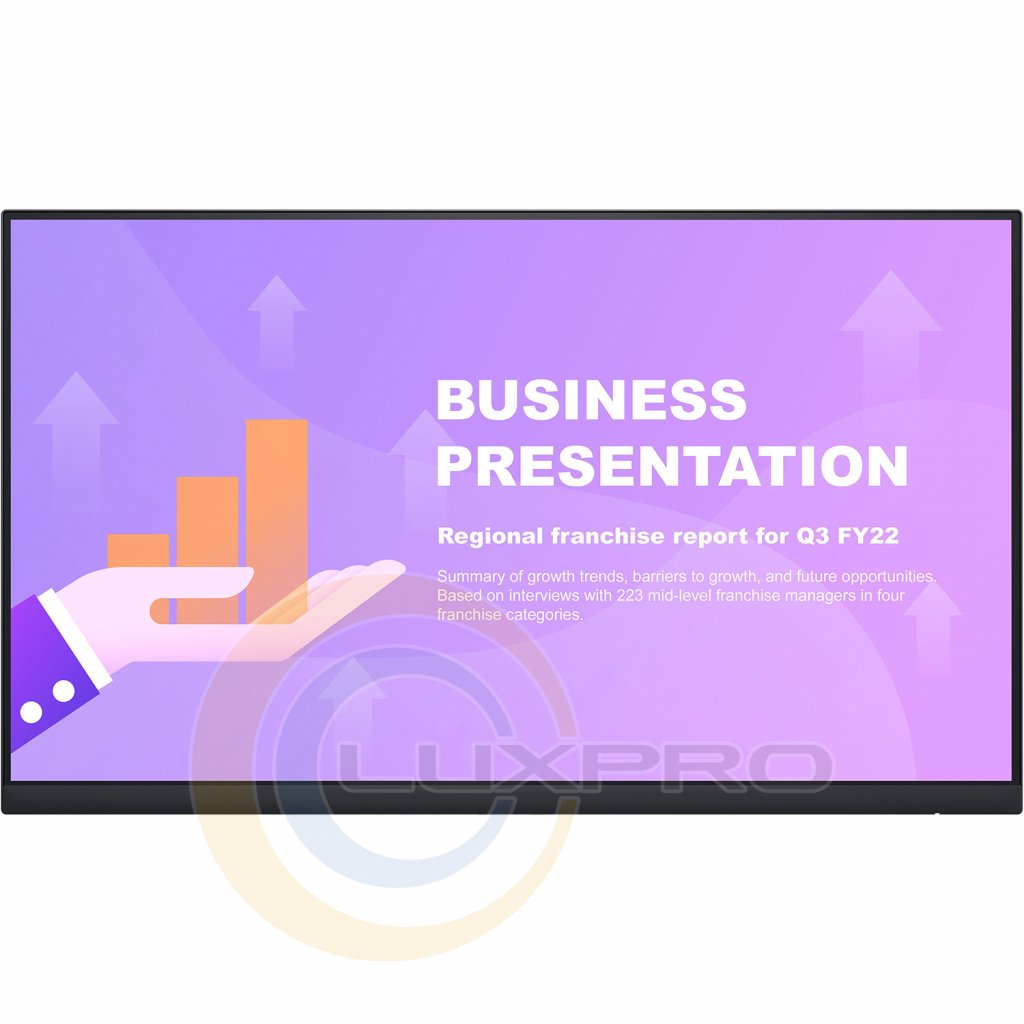 BUSINESS PRESENTATION

Regional franchise report for Q3 FY22

Summary of growth trends, barriers to growth, and future opportunities. Based on interviews with 223 mid-level franchise managers in four franchise categories.

LUXPRO